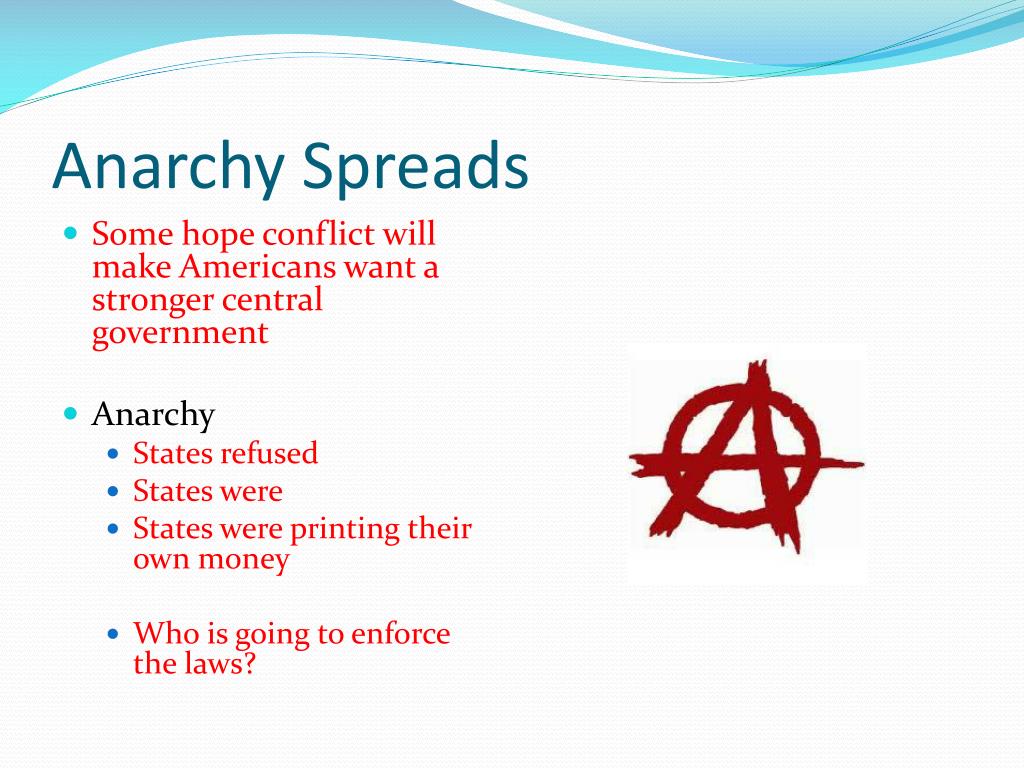 Anarchy Spreads

- Some hope conflict will make Americans want a stronger central government

- Anarchy
  - States refused
  - States were
  - States were printing their own money

  - Who is going to enforce the laws?